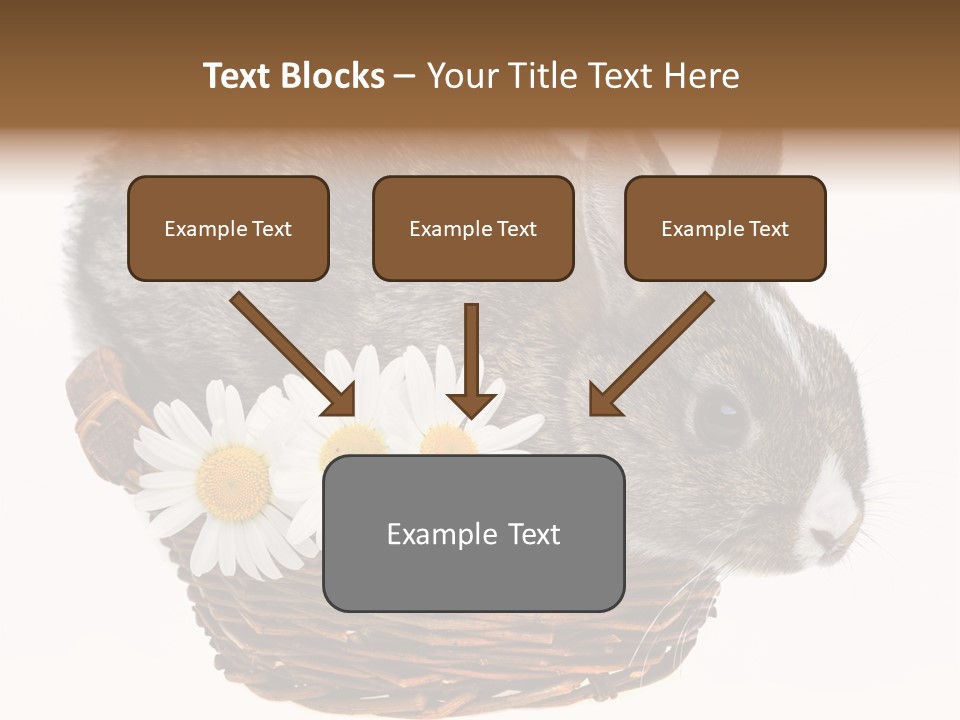 Text Blocks – Your Title Text Here

Example Text

Example Text

Example Text

Example Text